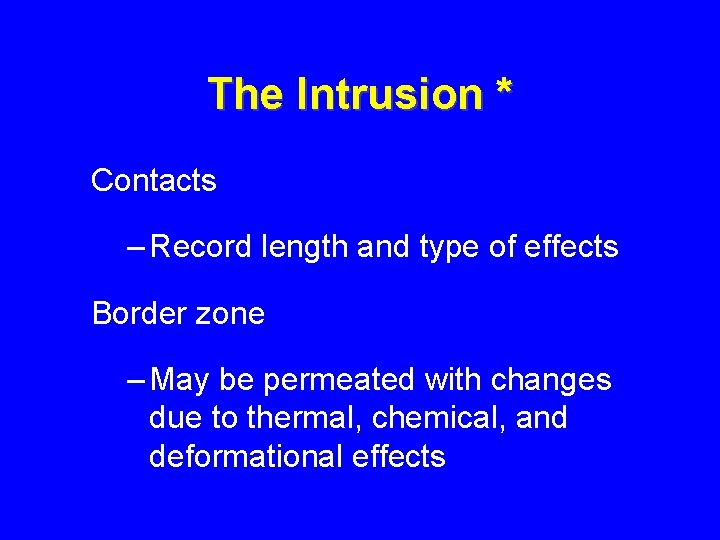 The Intrusion *

Contacts

– Record length and type of effects

Border zone

– May be permeated with changes due to thermal, chemical, and deformational effects